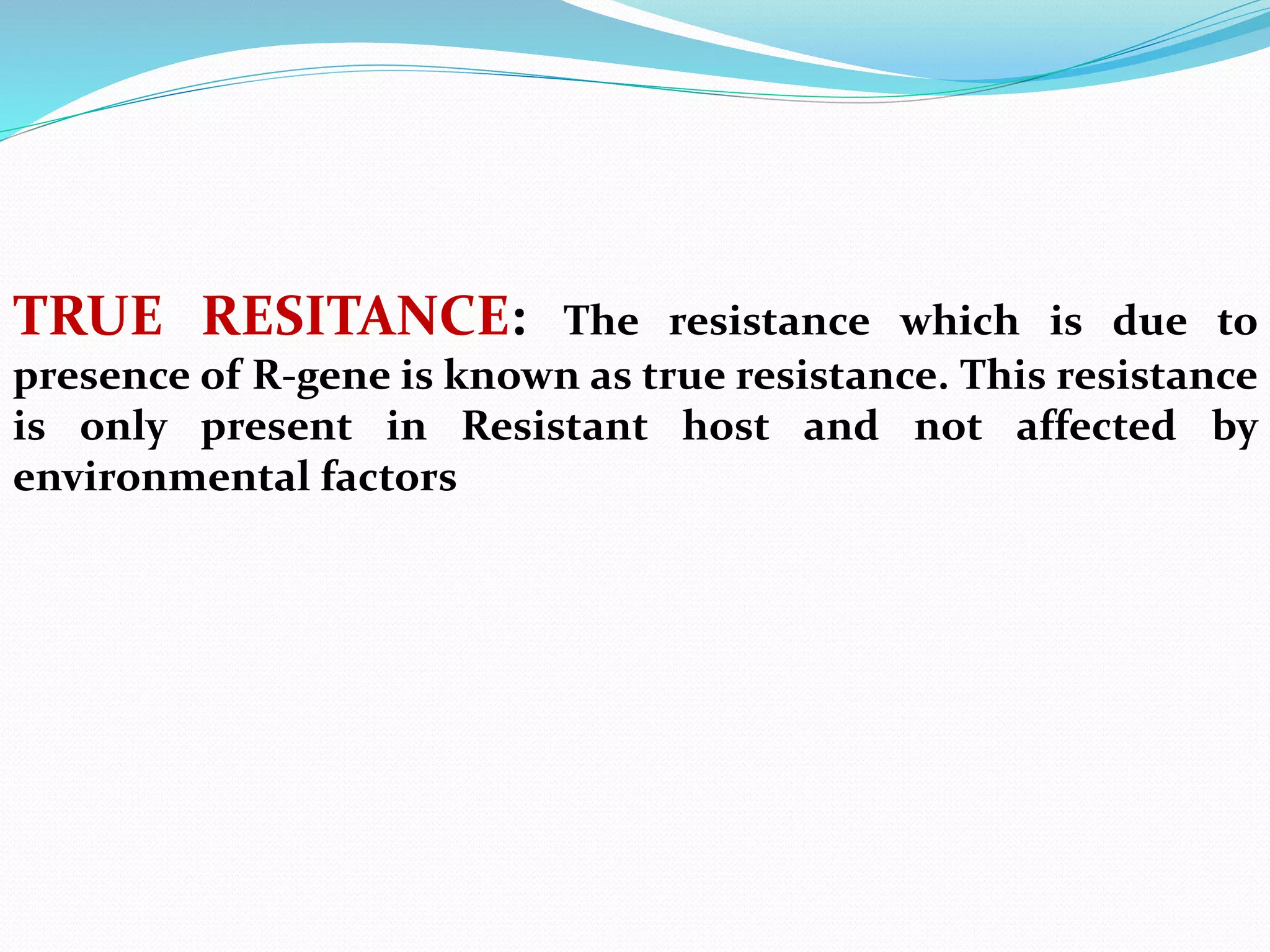 TRUE RESITANCE: The resistance which is due to presence of R-gene is known as true resistance. This resistance is only present in Resistant host and not affected by environmental factors